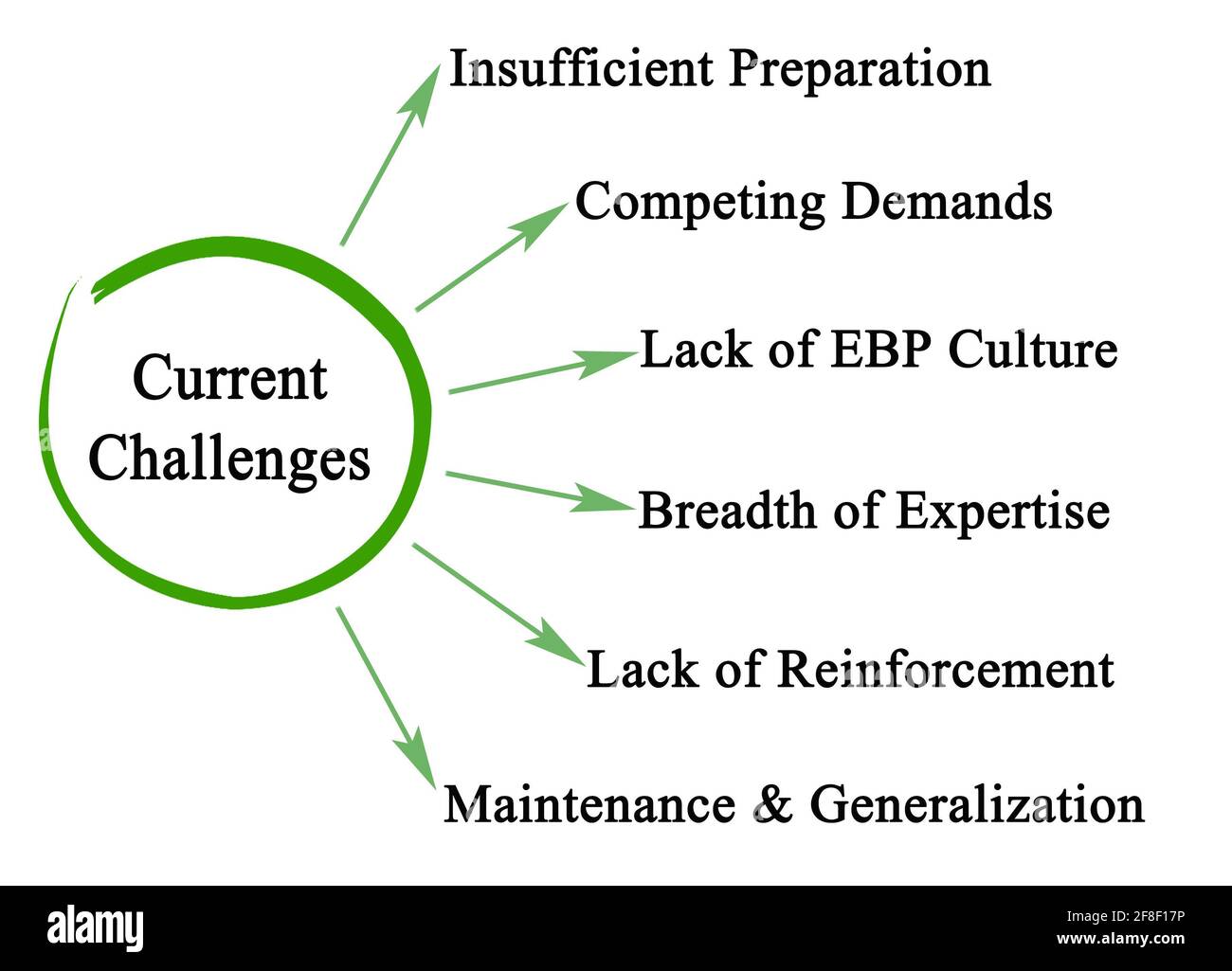 Current Challenges

Insufficient Preparation

Competing Demands

Lack of EBP Culture

Breadth of Expertise

Lack of Reinforcement

Maintenance & Generalization

alamy

Image ID: 2F8F17P
www.alamy.com